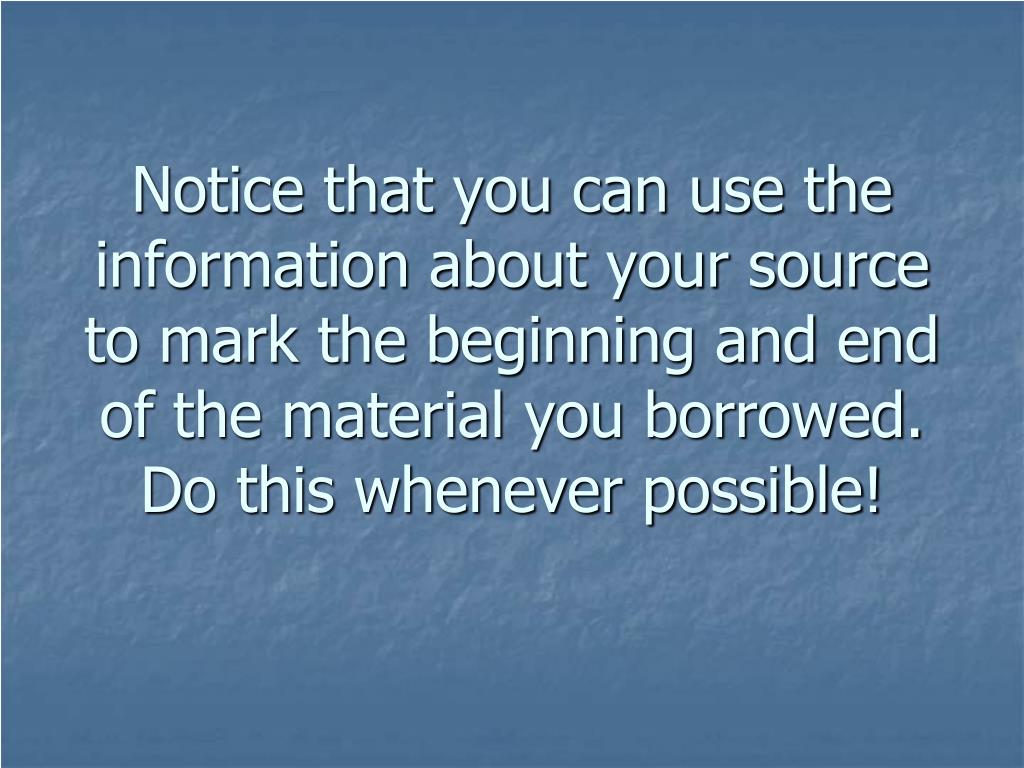 Notice that you can use the information about your source to mark the beginning and end of the material you borrowed. Do this whenever possible!